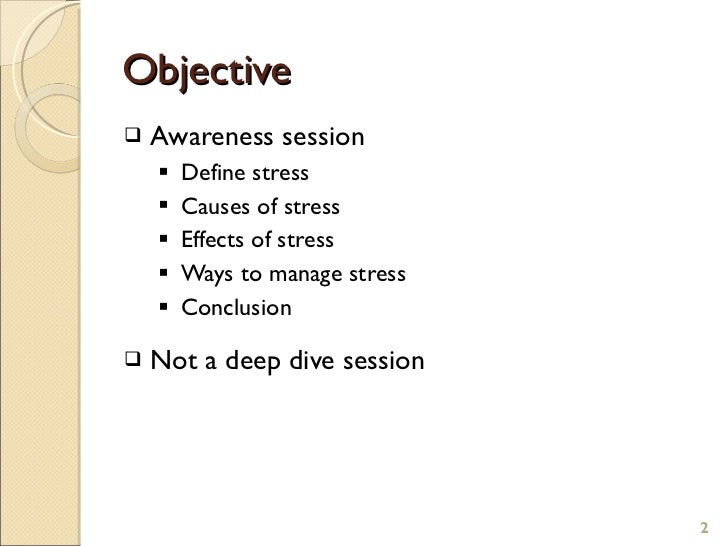 Objective

❑ Awareness session

▪ Define stress
▪ Causes of stress
▪ Effects of stress
▪ Ways to manage stress
▪ Conclusion

❑ Not a deep dive session

2